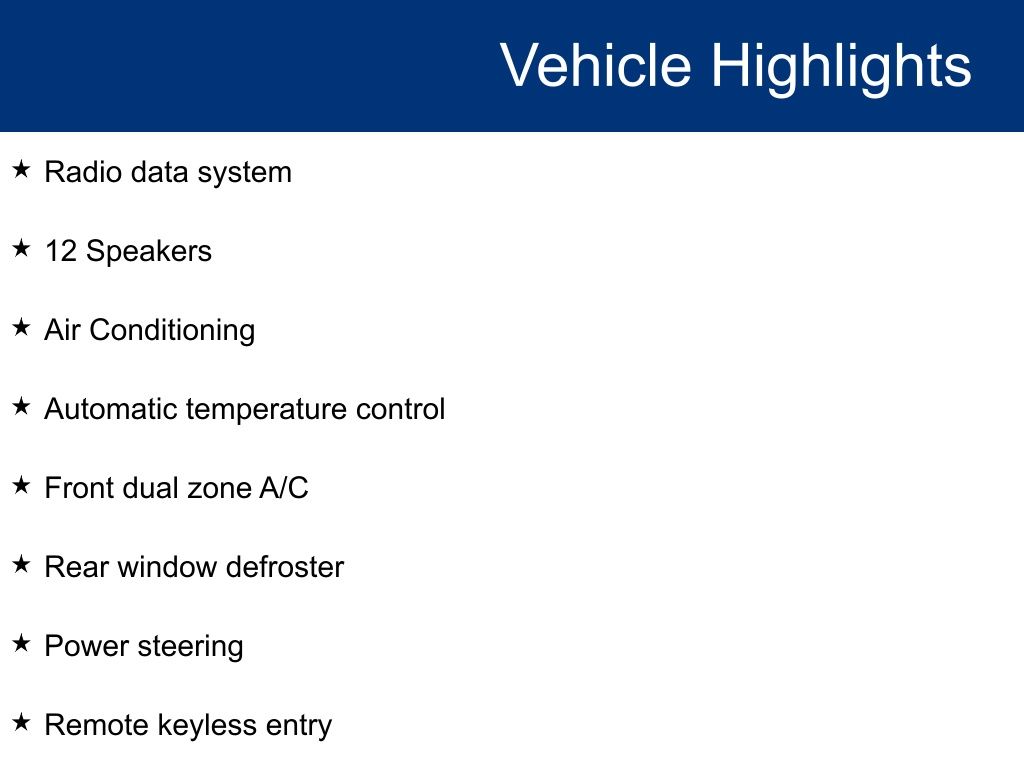 Vehicle Highlights

★ Radio data system

★ 12 Speakers

★ Air Conditioning

★ Automatic temperature control

★ Front dual zone A/C

★ Rear window defroster

★ Power steering

★ Remote keyless entry